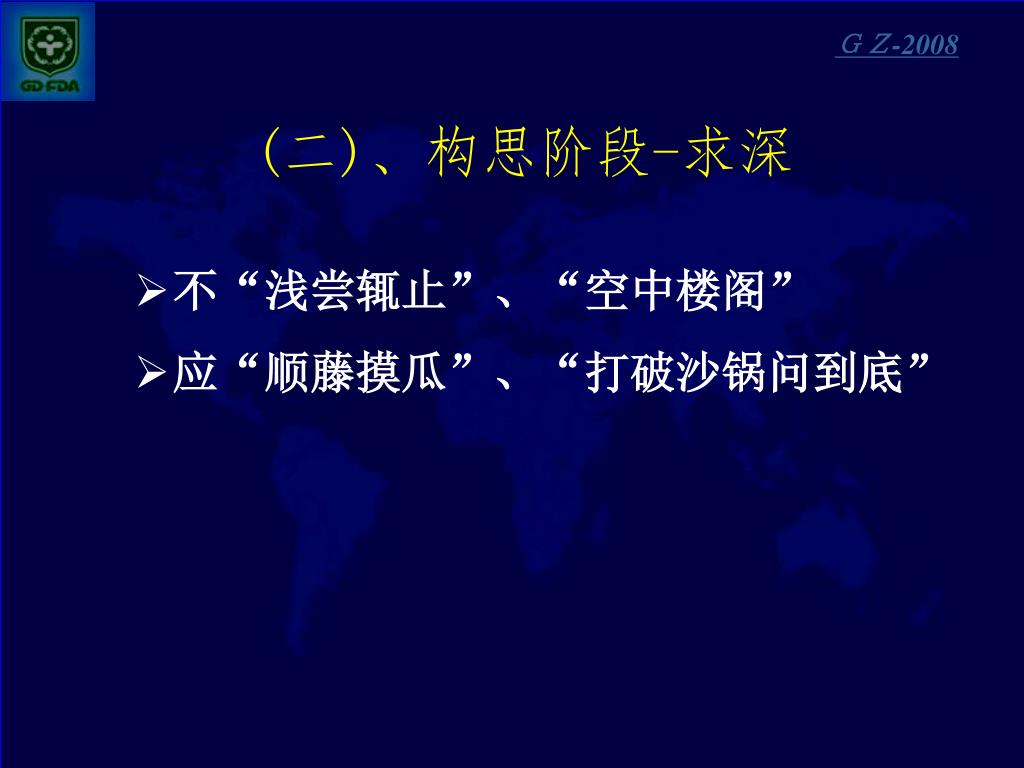 GD·FDA

G Z-2008

(二)、构思阶段-求深

➢不“浅尝辄止”、“空中楼阁”

➢应“顺藤摸瓜”、“打破沙锅问到底”